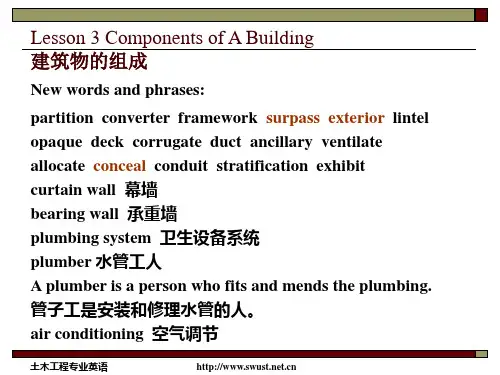 Lesson 3 Components of A Building
建筑物的组成

New words and phrases:

partition converter framework surpass exterior lintel opaque deck corrugate duct ancillary ventilate allocate conceal conduit stratification exhibit

curtain wall 幕墙
bearing wall 承重墙
plumbing system 卫生设备系统
plumber 水管工人
A plumber is a person who fits and mends the plumbing.
管子工是安装和修理水管的人。
air conditioning 空气调节

土木工程专业英语 http://www.swust.net.cn